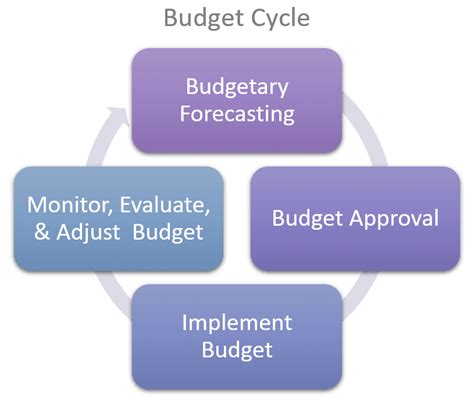 Budget Cycle

Budgetary Forecasting

Budget Approval

Implement Budget

Monitor, Evaluate, & Adjust Budget